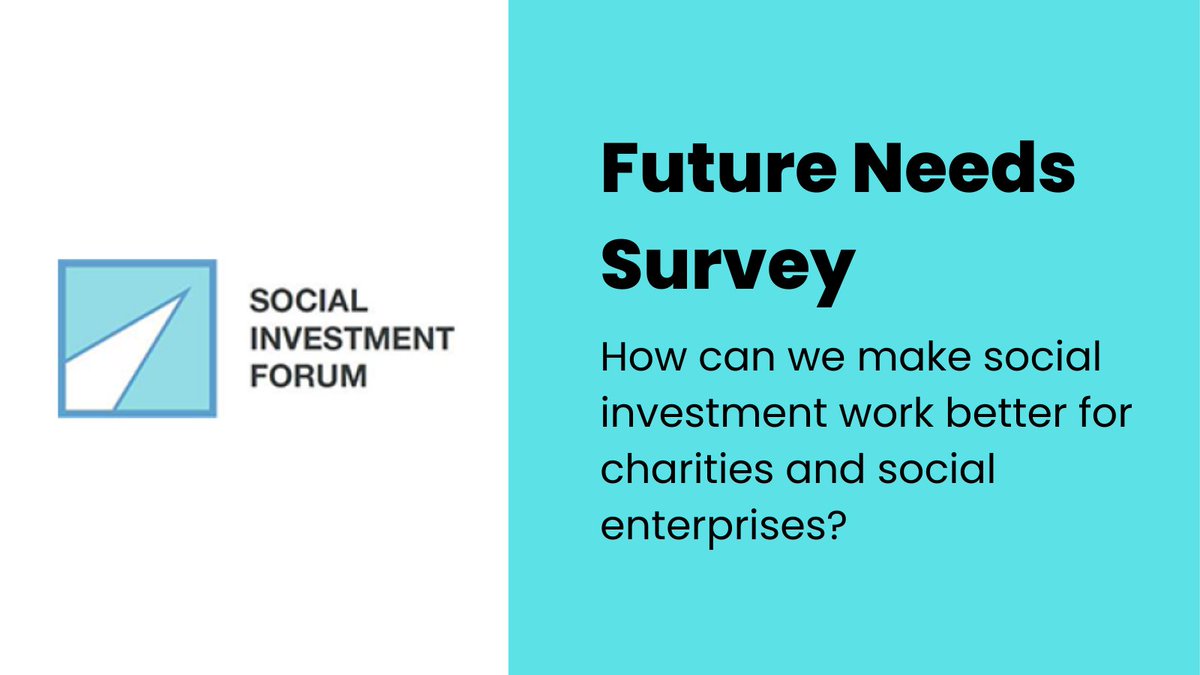 SOCIAL INVESTMENT FORUM

Future Needs Survey

How can we make social investment work better for charities and social enterprises?